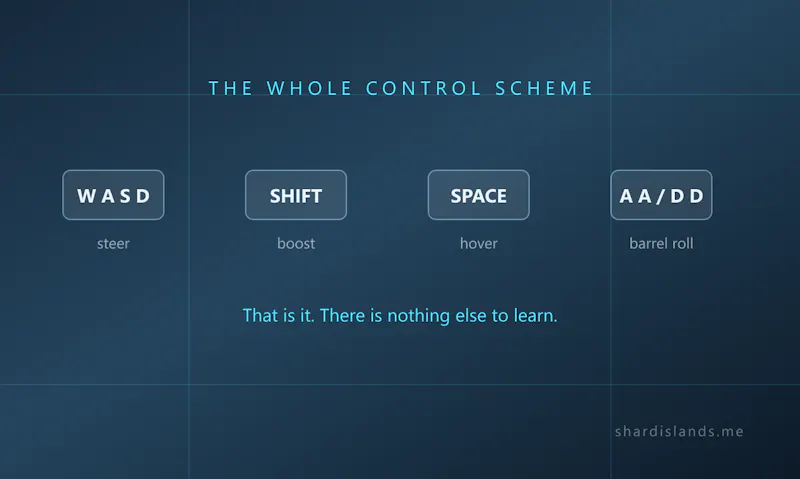 THE WHOLE CONTROL SCHEME

W A S D
steer

SHIFT
boost

SPACE
hover

A A / D D
barrel roll

That is it. There is nothing else to learn.

shardislands.me